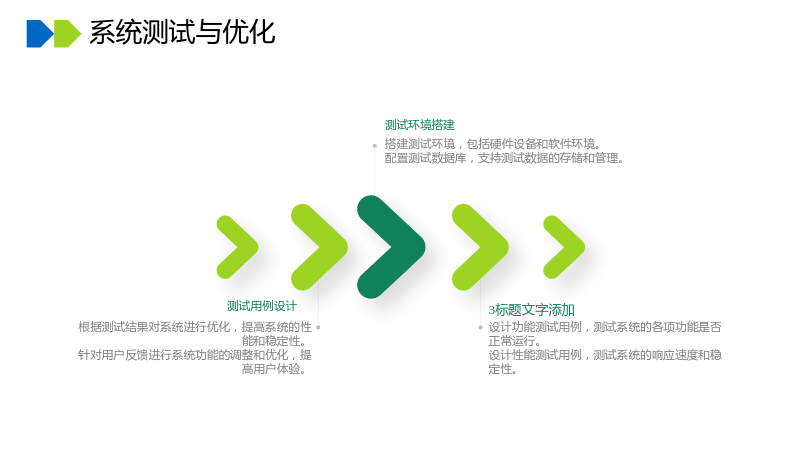 系统测试与优化

测试环境搭建

搭建测试环境，包括硬件设备和软件环境。
配置测试数据库，支持测试数据的存储和管理。

测试用例设计

根据测试结果对系统进行优化，提高系统的性能和稳定性。
针对用户反馈进行系统功能的调整和优化，提高用户体验。

3标题文字添加

设计功能测试用例，测试系统的各项功能是否正常运行。
设计性能测试用例，测试系统的响应速度和稳定性。